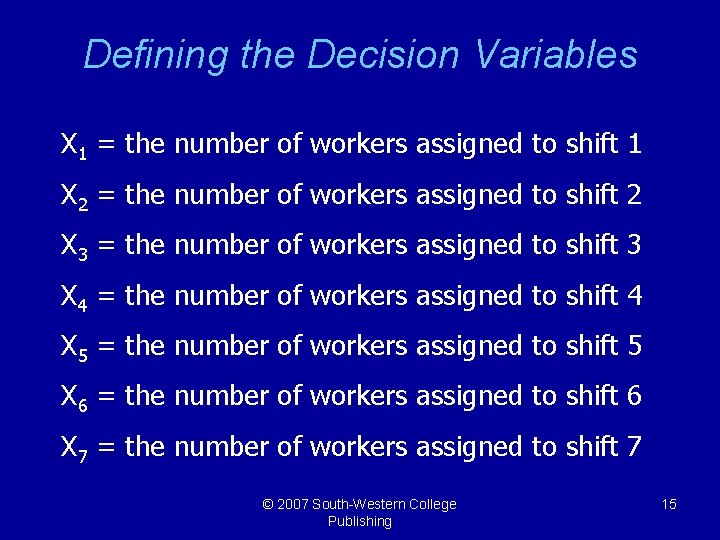 Defining the Decision Variables

$X_1$ = the number of workers assigned to shift 1

$X_2$ = the number of workers assigned to shift 2

$X_3$ = the number of workers assigned to shift 3

$X_4$ = the number of workers assigned to shift 4

$X_5$ = the number of workers assigned to shift 5

$X_6$ = the number of workers assigned to shift 6

$X_7$ = the number of workers assigned to shift 7

© 2007 South-Western College Publishing

15